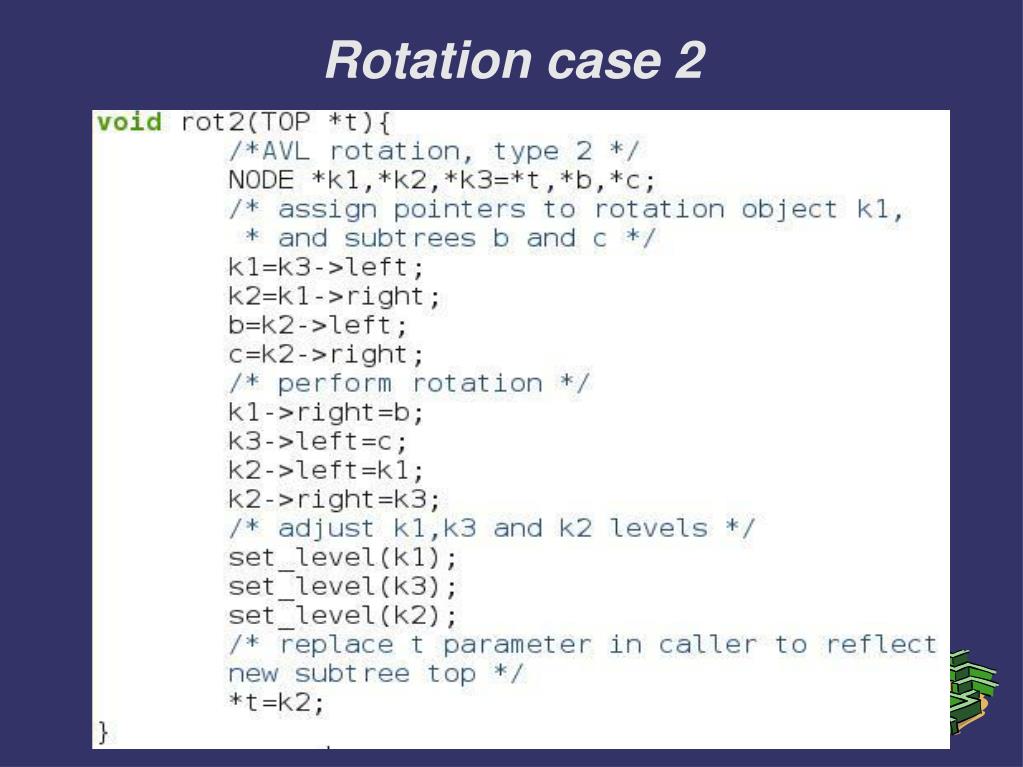 Rotation case 2

void rot2(TOP *t){
	/*AVL rotation, type 2 */
	NODE *k1,*k2,*k3=*t,*b,*c;
	/* assign pointers to rotation object k1,
	 * and subtrees b and c */
	k1=k3->left;
	k2=k1->right;
	b=k2->left;
	c=k2->right;
	/* perform rotation */
	k1->right=b;
	k3->left=c;
	k2->left=k1;
	k2->right=k3;
	/* adjust k1,k3 and k2 levels */
	set_level(k1);
	set_level(k3);
	set_level(k2);
	/* replace t parameter in caller to reflect
	new subtree top */
	*t=k2;
}